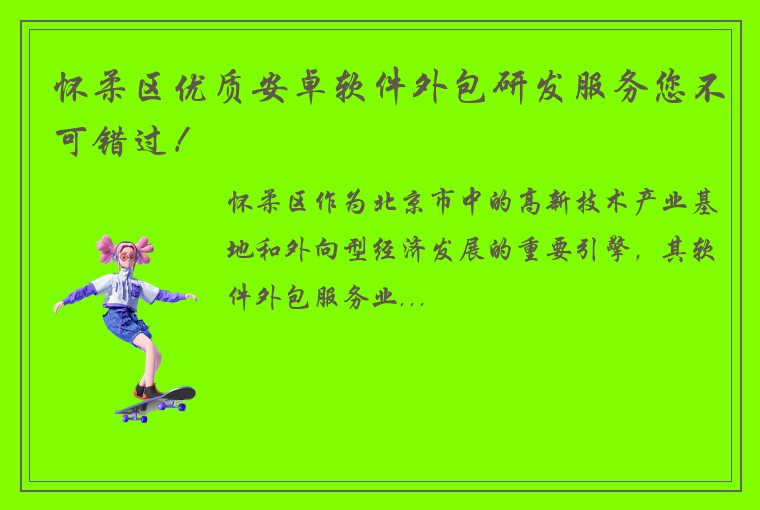 怀柔区优质安卓软件外包研发服务您不可错过！

怀柔区作为北京市中的高新技术产业基地和外向型经济发展的重要引擎，其软件外包服务业...